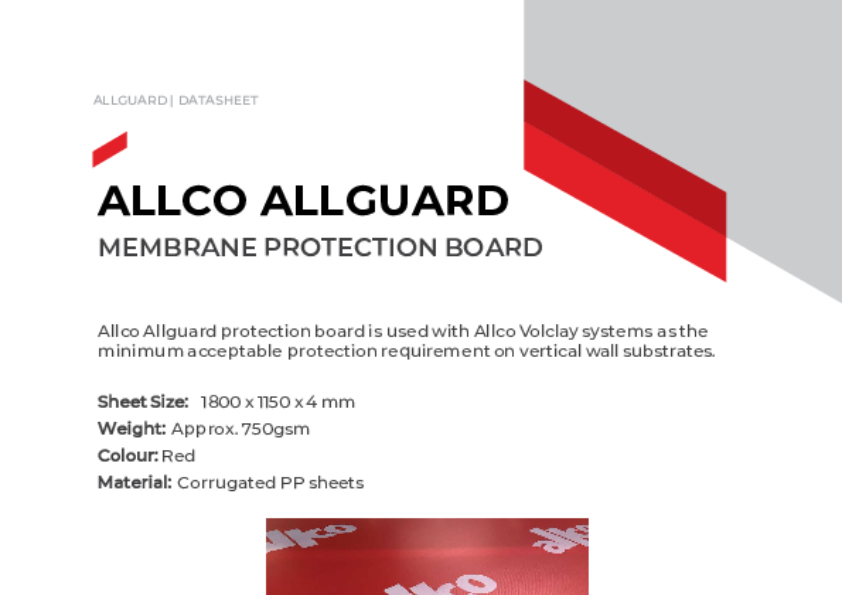 ALLGUARD | DATASHEET

ALLCO ALLGUARD

MEMBRANE PROTECTION BOARD

Allco Allguard protection board is used with Allco Volclay systems as the minimum acceptable protection requirement on vertical wall substrates.

Sheet Size: 1800 x 1150 x 4 mm

Weight: Approx. 750gsm

Colour: Red

Material: Corrugated PP sheets

allco allco allco